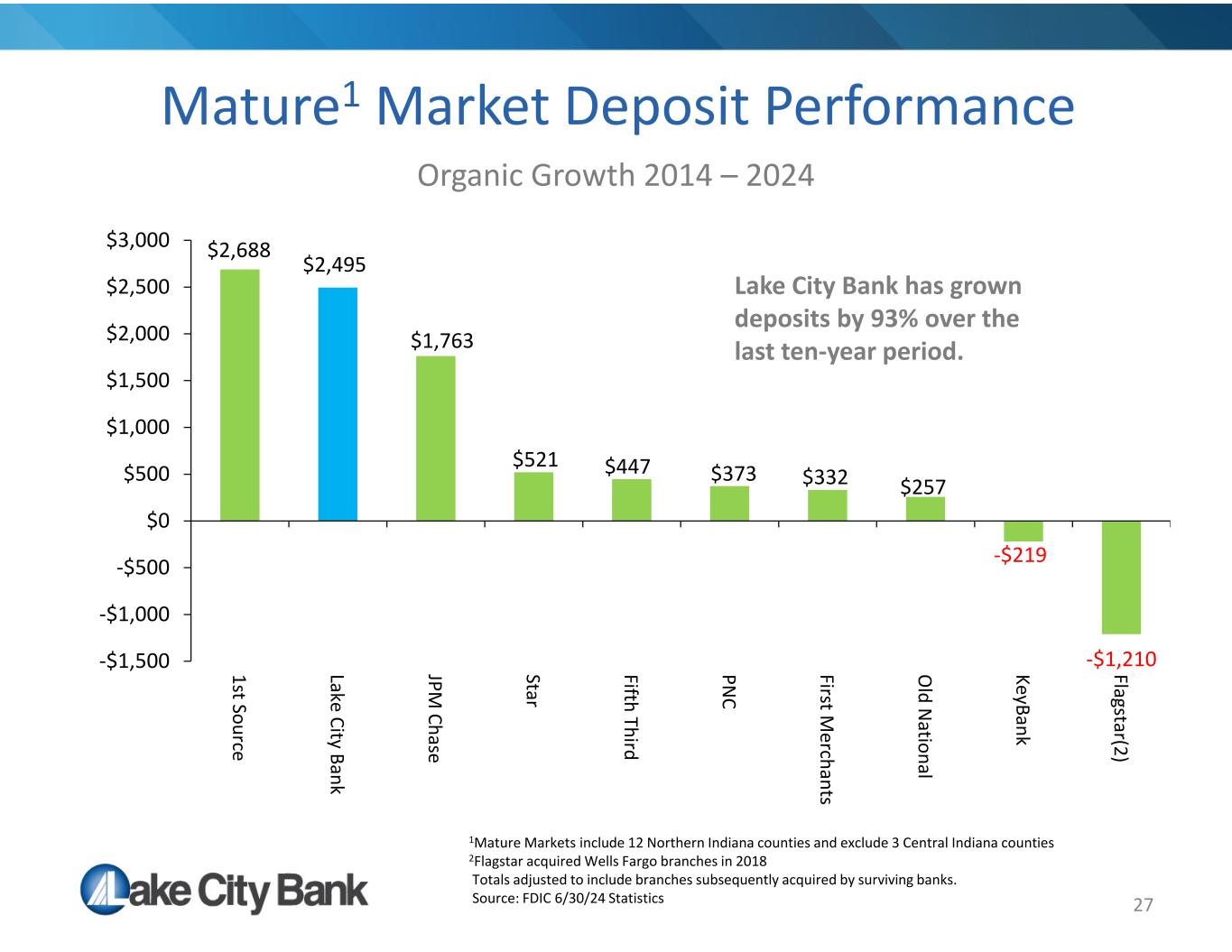 Mature$^1$ Market Deposit Performance

Organic Growth 2014 – 2024

$3,000
$2,500
$2,000
$1,500
$1,000
$500
$0
-$500
-$1,000
-$1,500

$2,688
$2,495
$1,763
$521
$447
$373
$332
$257
-$219
-$1,210

Lake City Bank has grown deposits by 93% over the last ten-year period.

1st Source
Lake City Bank
JPM Chase
Star
Fifth Third
PNC
First Merchants
Old National
KeyBank
Flagstar(2)

$^1$Mature Markets include 12 Northern Indiana counties and exclude 3 Central Indiana counties
$^2$Flagstar acquired Wells Fargo branches in 2018
Totals adjusted to include branches subsequently acquired by surviving banks.
Source: FDIC 6/30/24 Statistics

Lake City Bank

27